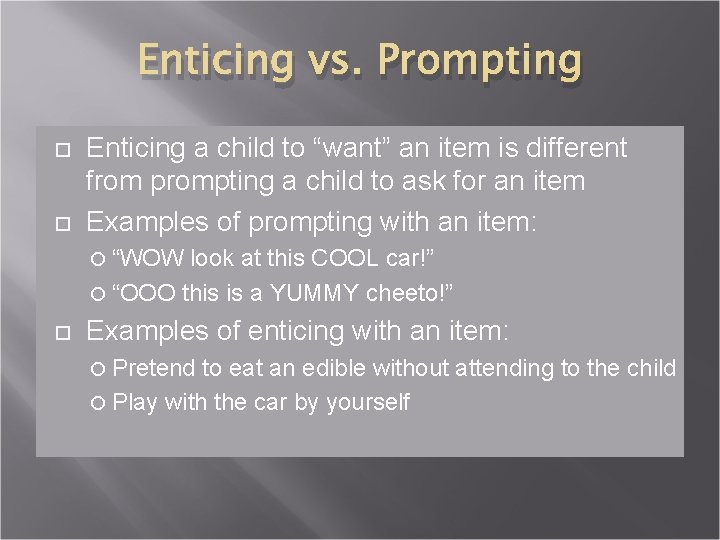 Enticing vs. Prompting

Enticing a child to “want” an item is different from prompting a child to ask for an item

Examples of prompting with an item:

“WOW look at this COOL car!”

“OOO this is a YUMMY cheeto!”

Examples of enticing with an item:

Pretend to eat an edible without attending to the child

Play with the car by yourself